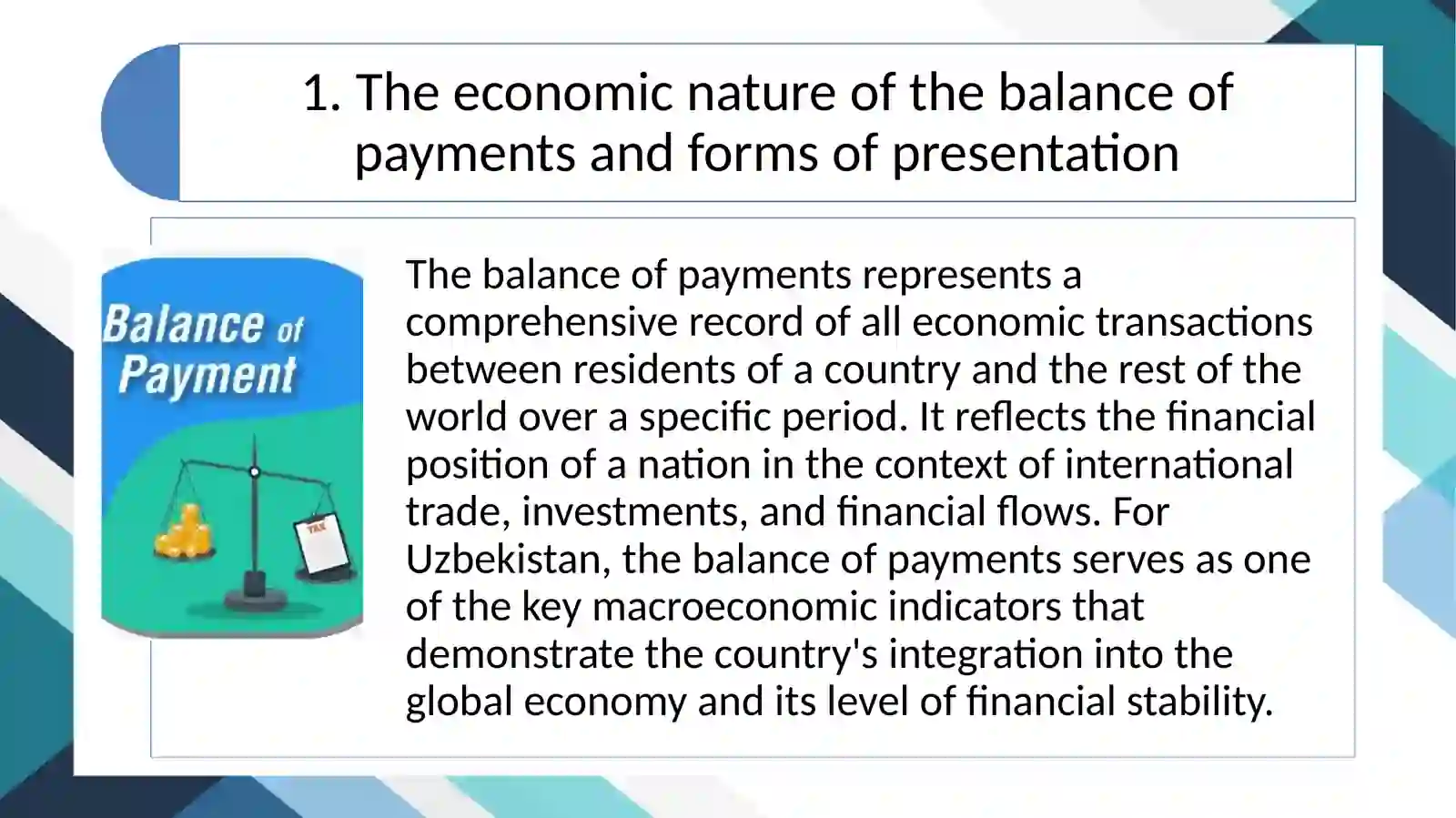 1. The economic nature of the balance of payments and forms of presentation

Balance of Payment

TAX

The balance of payments represents a comprehensive record of all economic transactions between residents of a country and the rest of the world over a specific period. It reflects the financial position of a nation in the context of international trade, investments, and financial flows. For Uzbekistan, the balance of payments serves as one of the key macroeconomic indicators that demonstrate the country's integration into the global economy and its level of financial stability.